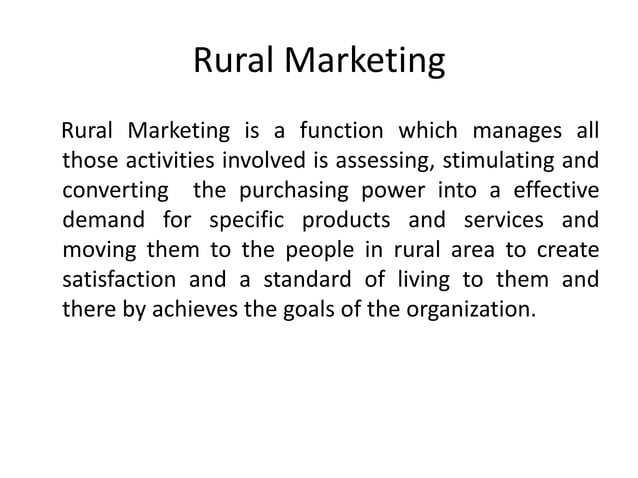 Rural Marketing

Rural Marketing is a function which manages all those activities involved is assessing, stimulating and converting the purchasing power into a effective demand for specific products and services and moving them to the people in rural area to create satisfaction and a standard of living to them and there by achieves the goals of the organization.